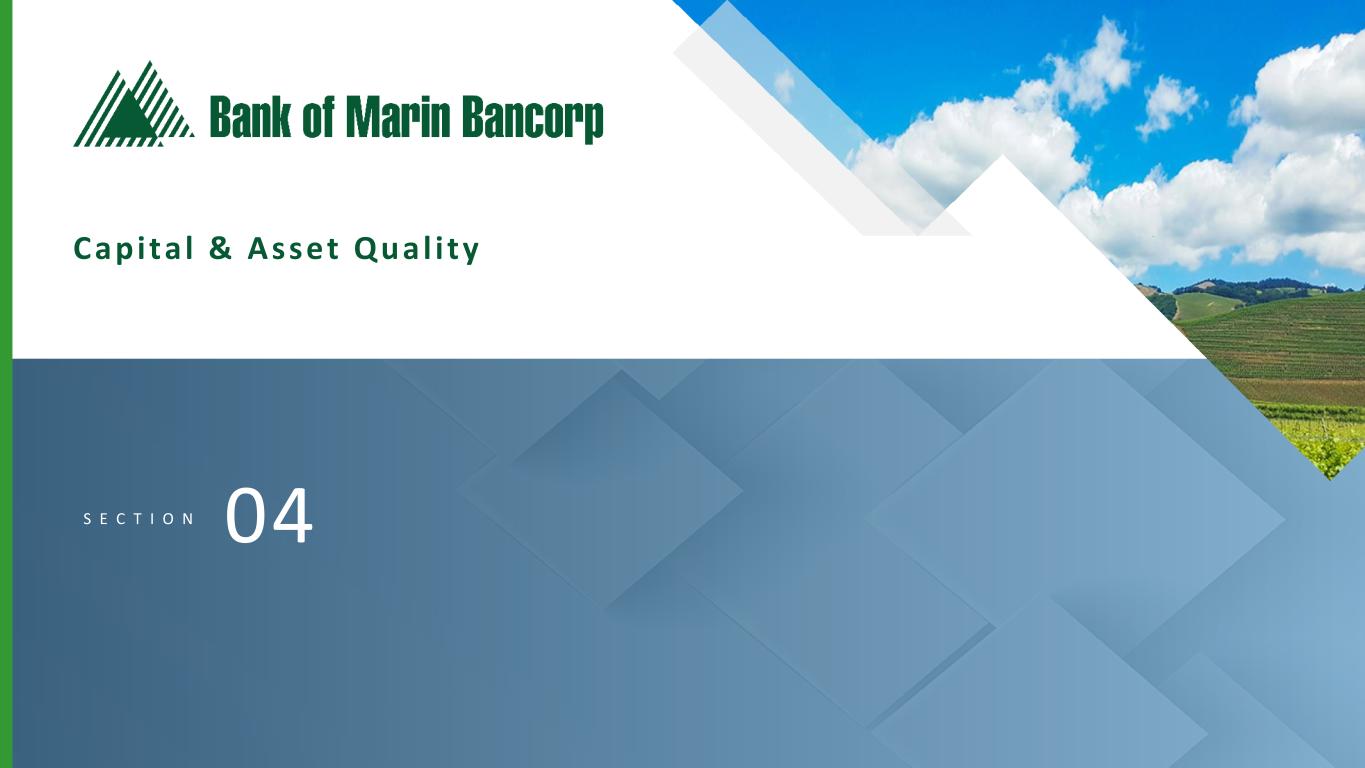 Bank of Marin Bancorp

Capital & Asset Quality

SECTION 04